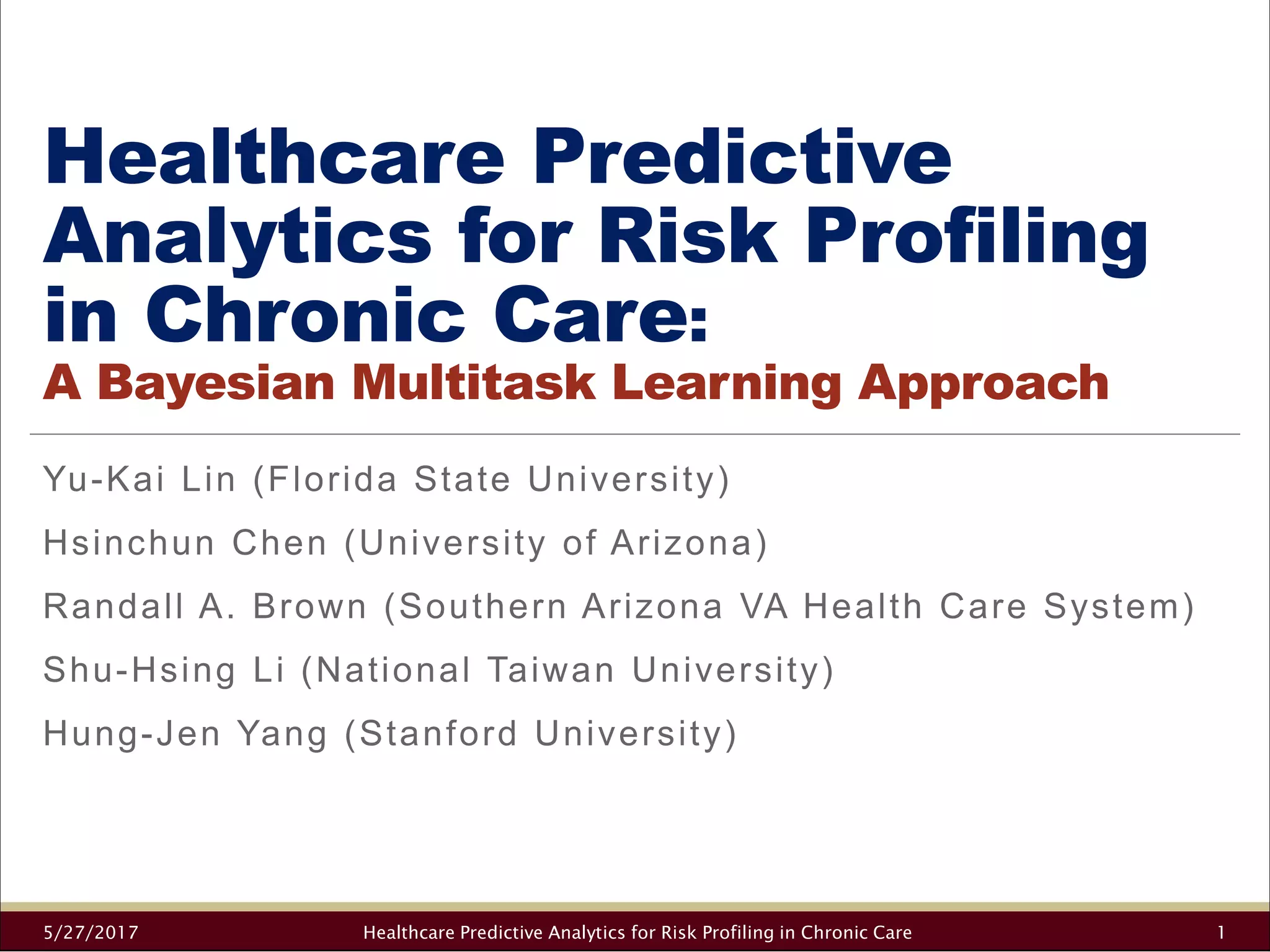 Healthcare Predictive Analytics for Risk Profiling in Chronic Care:
A Bayesian Multitask Learning Approach

Yu-Kai Lin (Florida State University)

Hsinchun Chen (University of Arizona)

Randall A. Brown (Southern Arizona VA Health Care System)

Shu-Hsing Li (National Taiwan University)

Hung-Jen Yang (Stanford University)

5/27/2017 Healthcare Predictive Analytics for Risk Profiling in Chronic Care 1